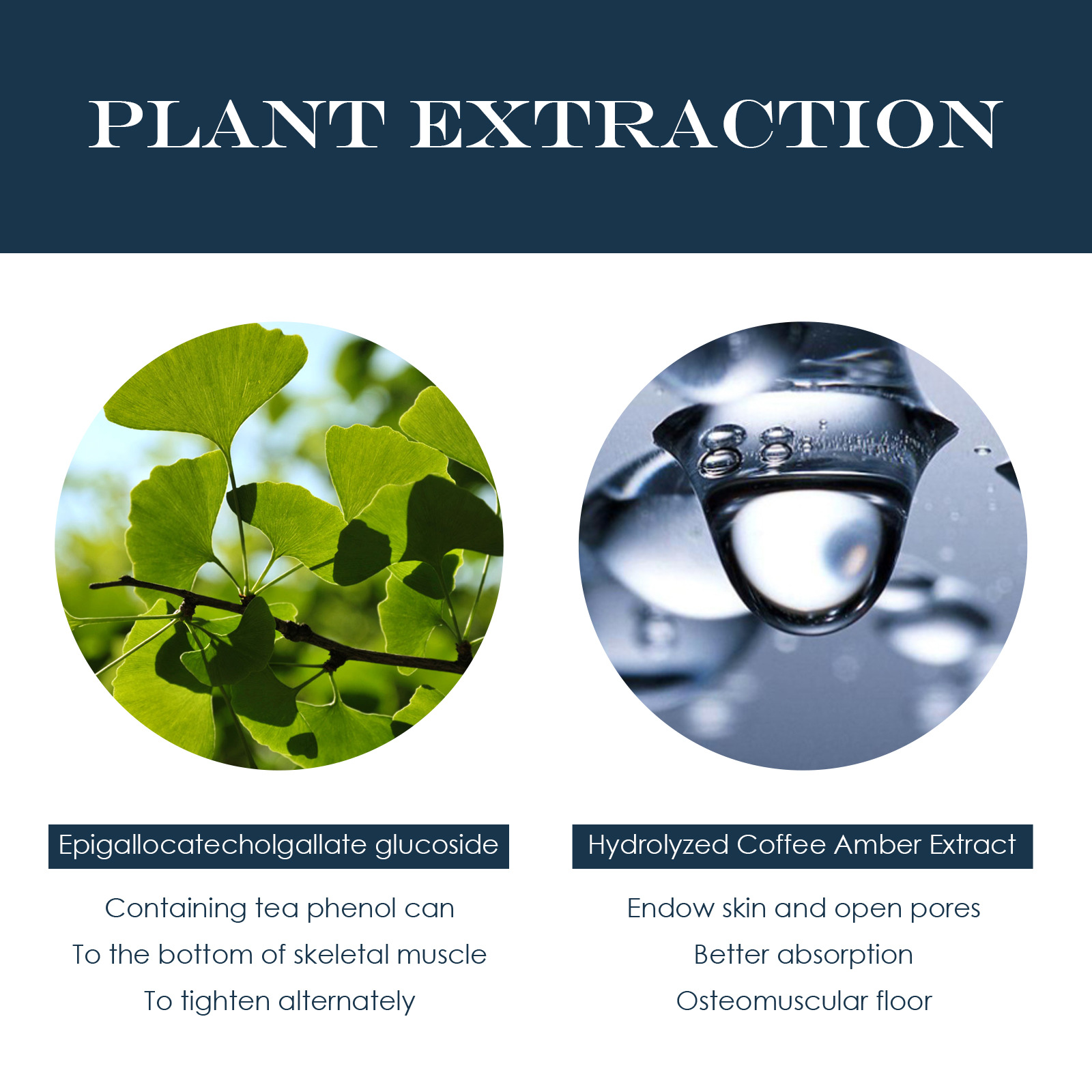 PLANT EXTRACTION

Epigallocatecholgallate glucoside

Containing tea phenol can
To the bottom of skeletal muscle
To tighten alternately

Hydrolyzed Coffee Amber Extract

Endow skin and open pores
Better absorption
Osteomuscular floor